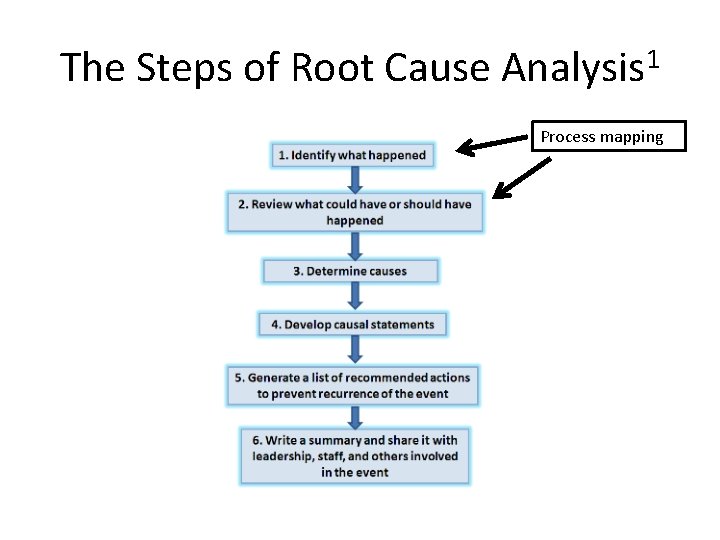 The Steps of Root Cause Analysis$^1$

Process mapping

1. Identify what happened

2. Review what could have or should have happened

3. Determine causes

4. Develop causal statements

5. Generate a list of recommended actions to prevent recurrence of the event

6. Write a summary and share it with leadership, staff, and others involved in the event